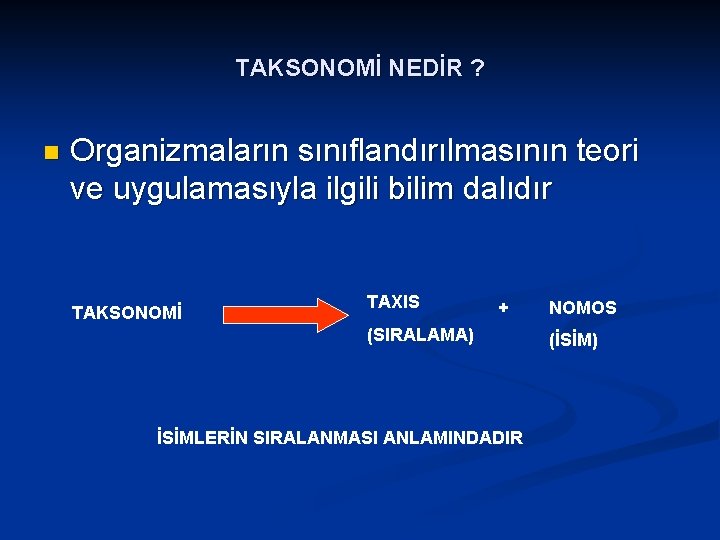 TAKSONOMİ NEDİR ?

Organizmaların sınıflandırılmasının teori ve uygulamasıyla ilgili bilim dalıdır

TAKSONOMİ

TAXIS
(SIRALAMA)

+

NOMOS
(İSİM)

İSİMLERİN SIRALANMASI ANLAMINDADIR